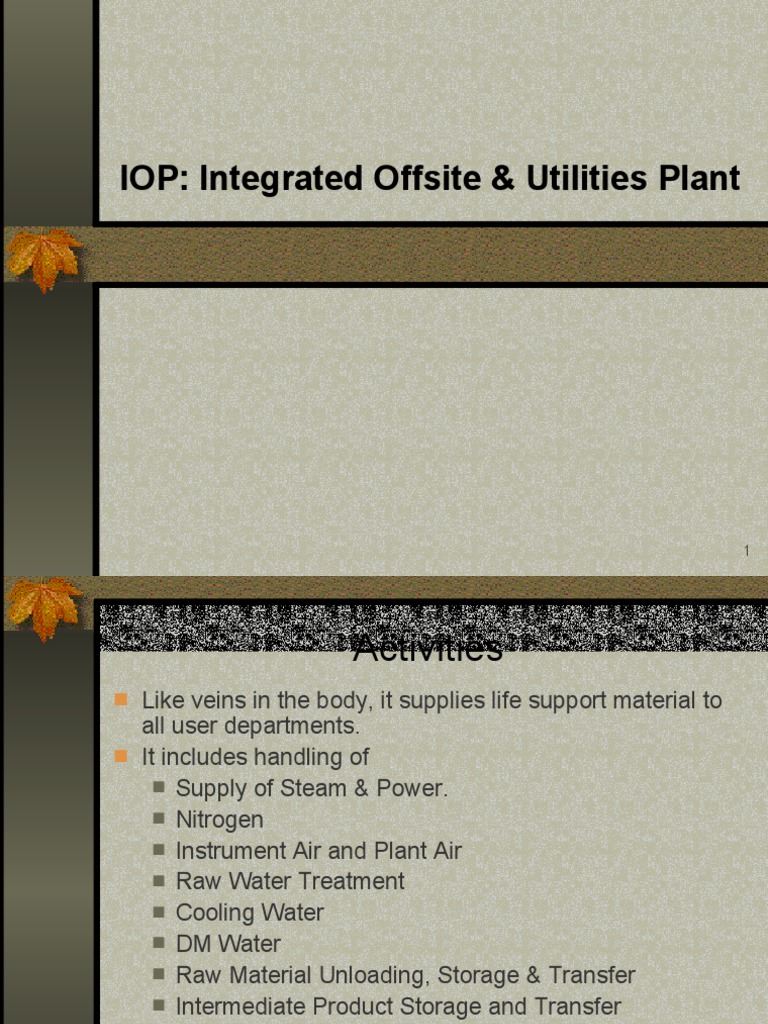 IOP: Integrated Offsite & Utilities Plant

1

Activities

Like veins in the body, it supplies life support material to all user departments.

It includes handling of

Supply of Steam & Power.

Nitrogen

Instrument Air and Plant Air

Raw Water Treatment

Cooling Water

DM Water

Raw Material Unloading, Storage & Transfer

Intermediate Product Storage and Transfer